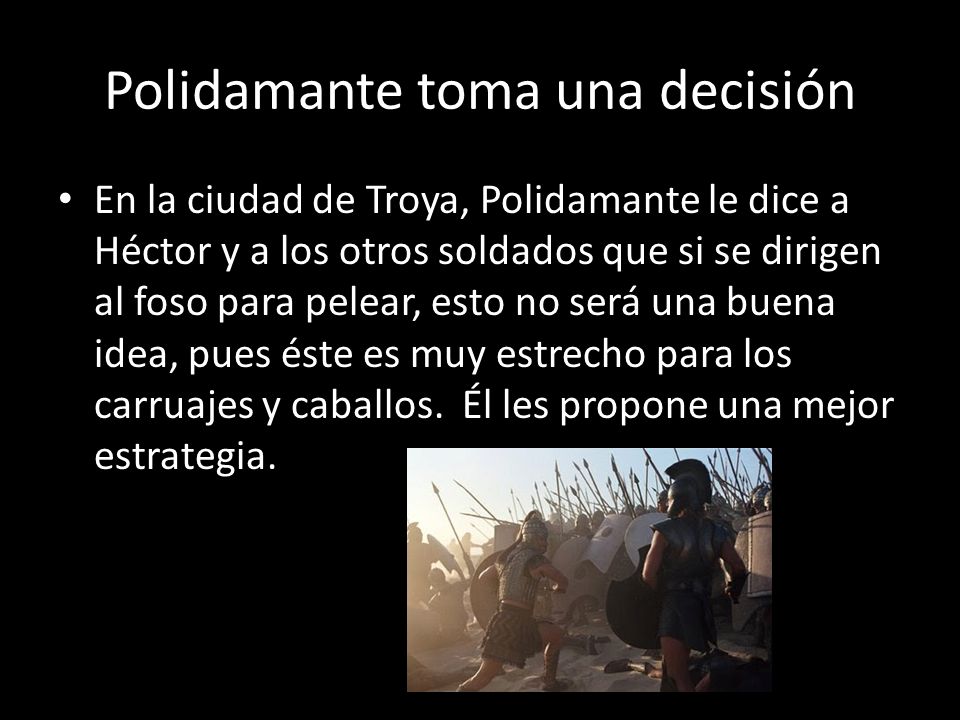 Polidamante toma una decisión

• En la ciudad de Troya, Polidamante le dice a Héctor y a los otros soldados que si se dirigen al foso para pelear, esto no será una buena idea, pues éste es muy estrecho para los carruajes y caballos. Él les propone una mejor estrategia.